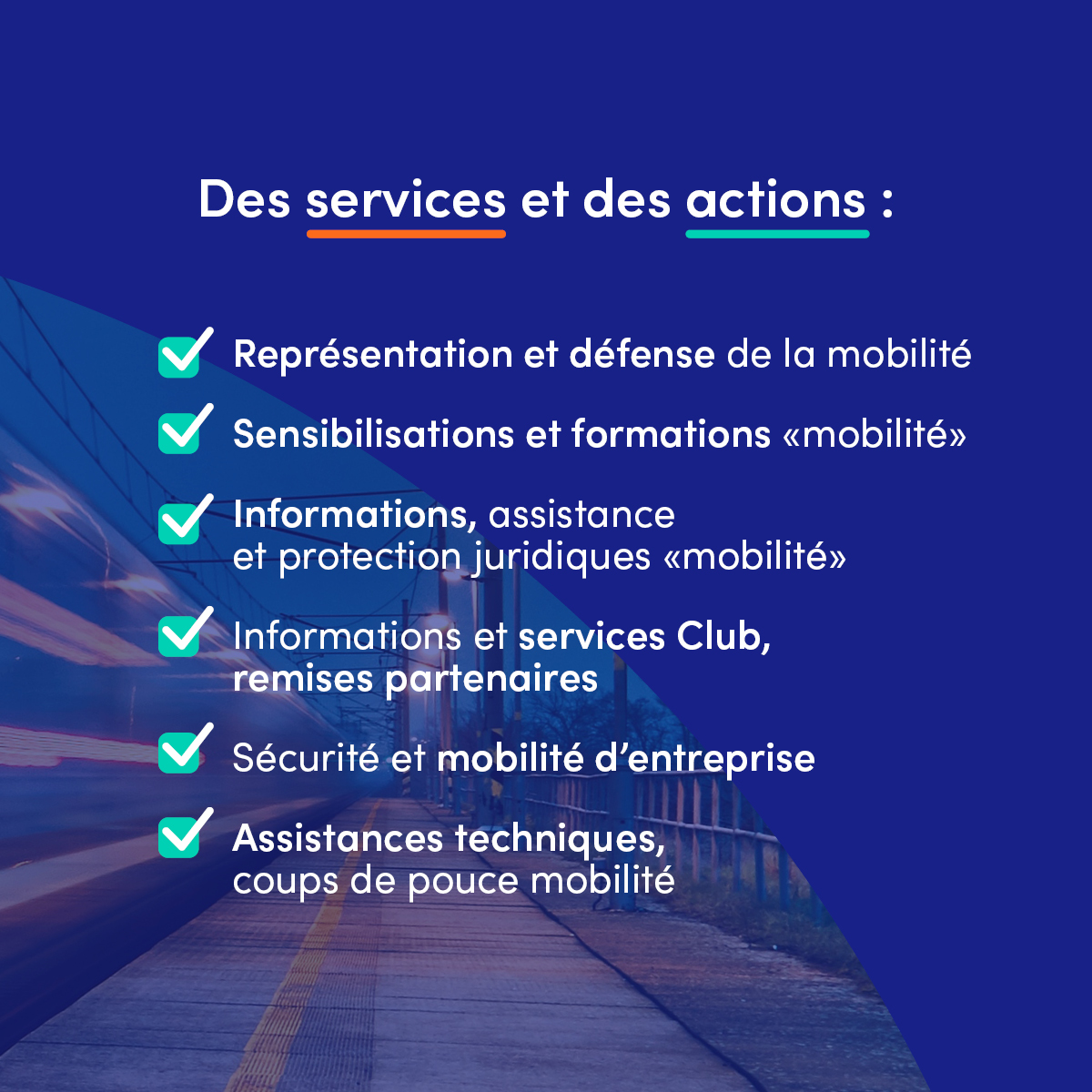 Des services et des actions :

Représentation et défense de la mobilité

Sensibilisations et formations «mobilité»

Informations, assistance et protection juridiques «mobilité»

Informations et services Club, remises partenaires

Sécurité et mobilité d'entreprise

Assistances techniques, coups de pouce mobilité